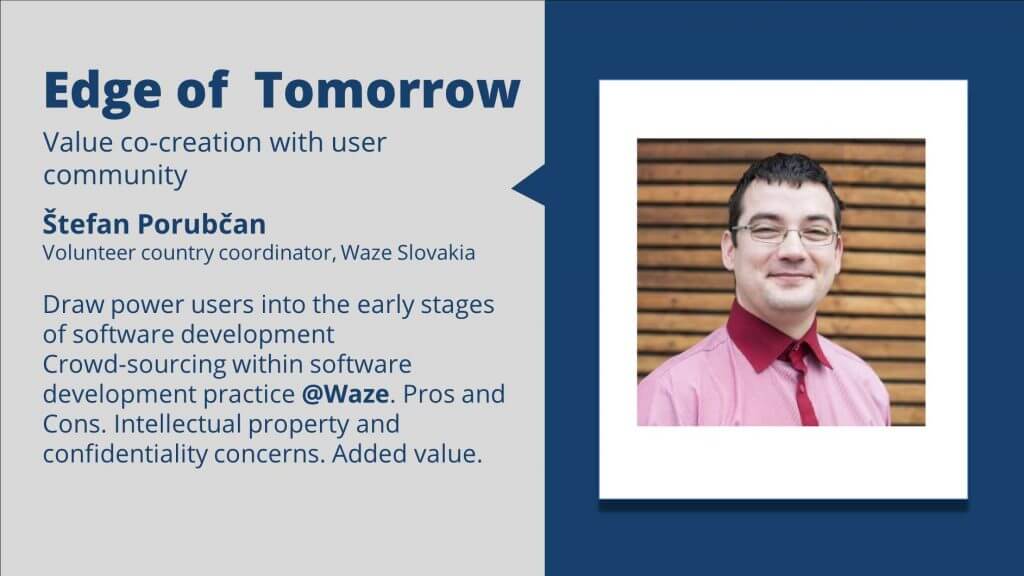 Edge of  Tomorrow

Value co-creation with user community

Štefan Porubčan
Volunteer country coordinator, Waze Slovakia

Draw power users into the early stages of software development
Crowd-sourcing within software development practice @Waze. Pros and Cons. Intellectual property and confidentiality concerns. Added value.